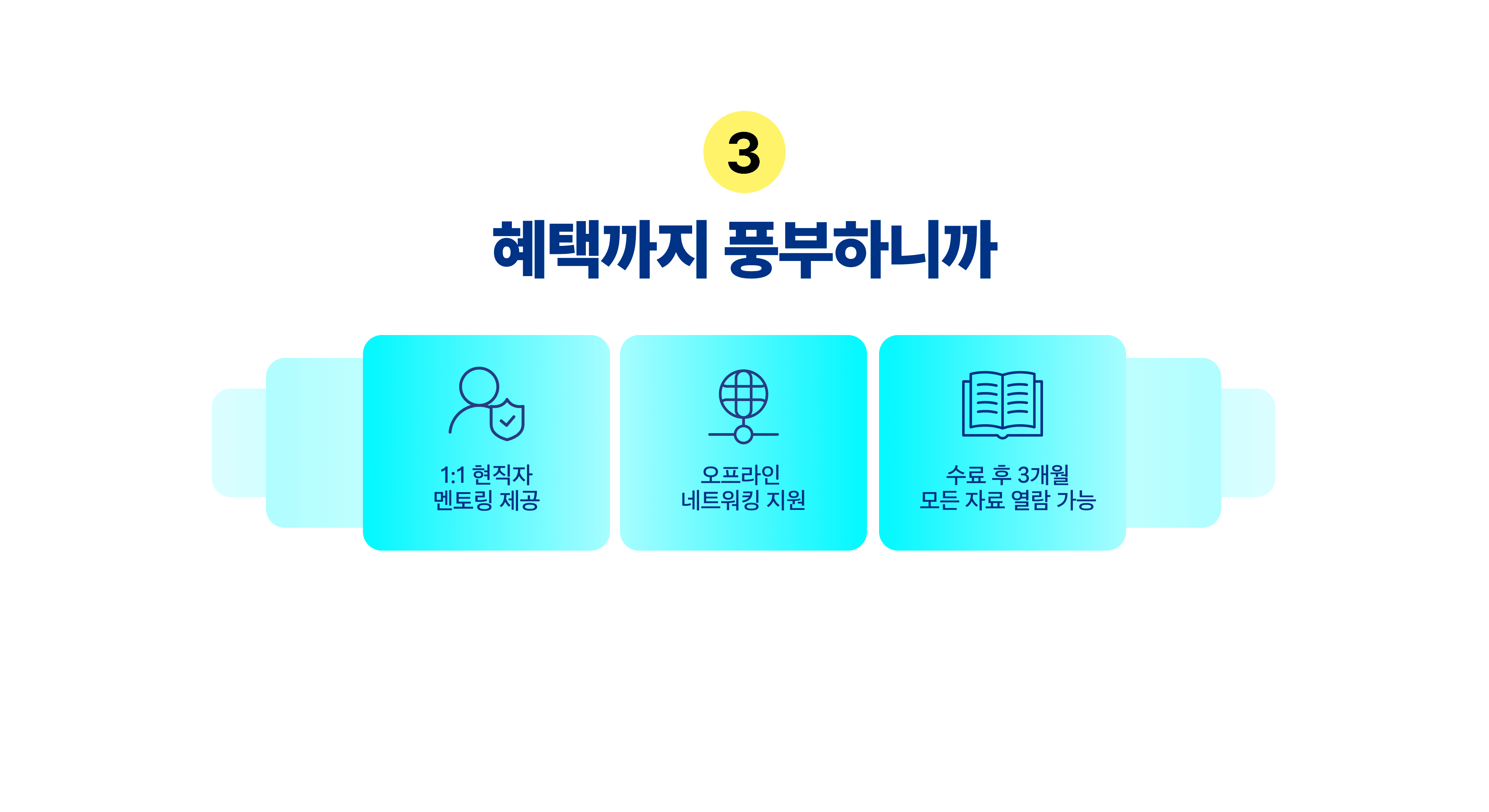 3

혜택까지 풍부하니까

1:1 현직자
멘토링 제공

오프라인
네트워킹 지원

수료 후 3개월
모든 자료 열람 가능